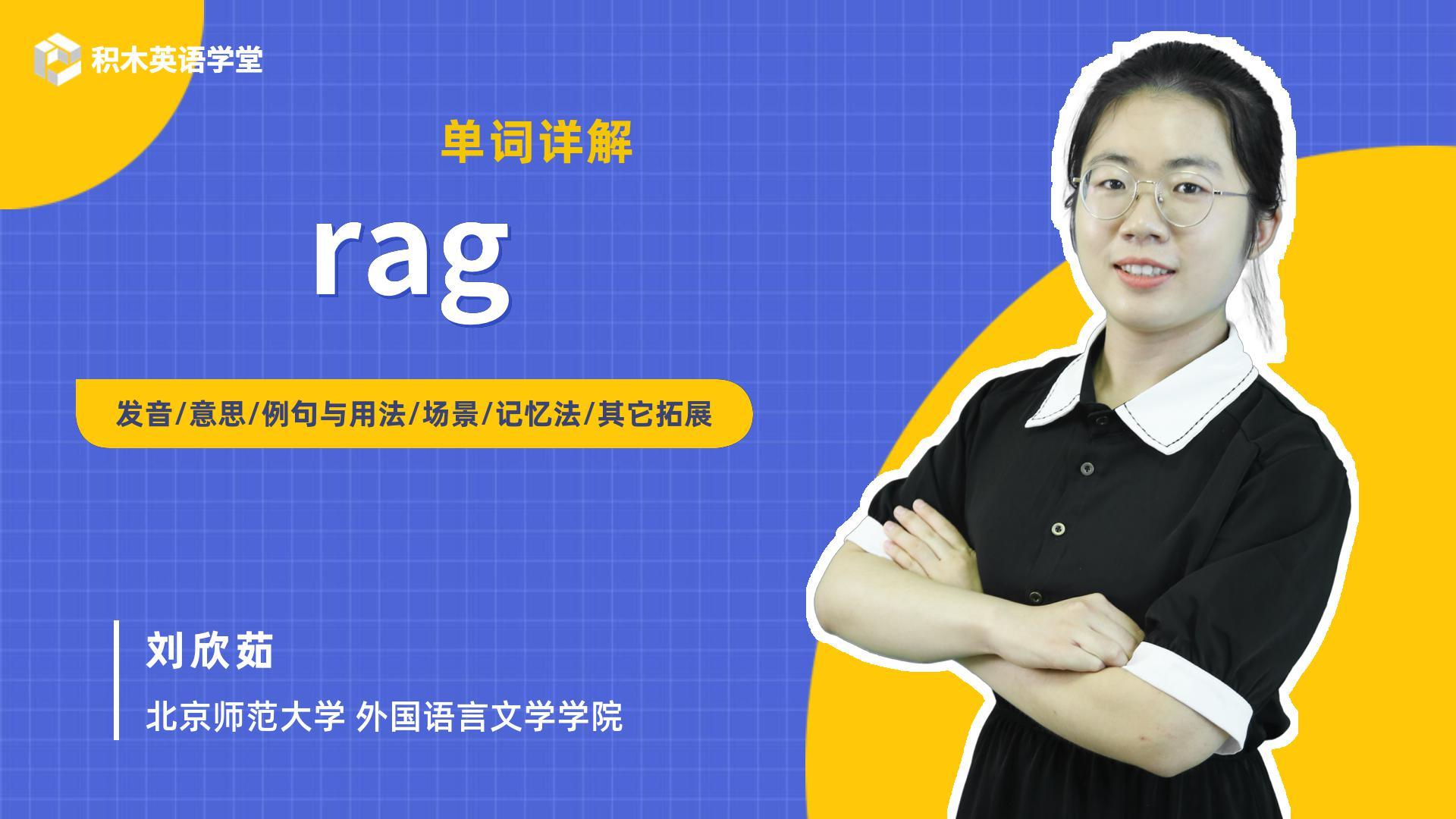 积木英语学堂

单词详解

rag

发音/意思/例句与用法/场景/记忆法/其它拓展

刘欣茹

北京师范大学 外国语言文学学院